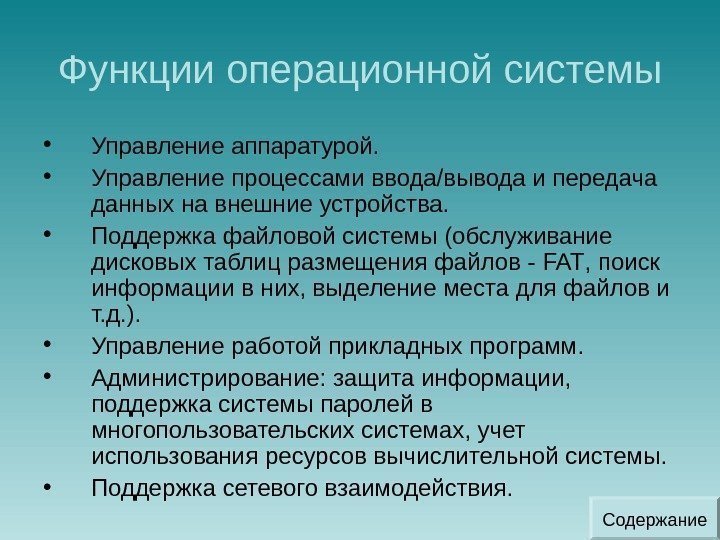 Функции операционной системы

• Управление аппаратурой.
• Управление процессами ввода/вывода и передача данных на внешние устройства.
• Поддержка файловой системы (обслуживание дисковых таблиц размещения файлов - FAT, поиск информации в них, выделение места для файлов и т.д.).
• Управление работой прикладных программ.
• Администрирование: защита информации, поддержка системы паролей в многопользовательских системах, учет использования ресурсов вычислительной системы.
• Поддержка сетевого взаимодействия.

Содержание